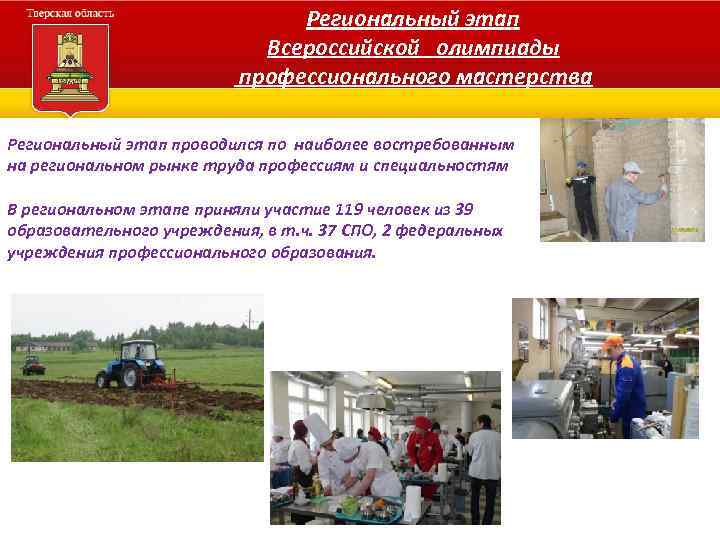 Тверская область

Региональный этап Всероссийской олимпиады профессионального мастерства

Региональный этап проводился по наиболее востребованным на региональном рынке труда профессиям и специальностям

В региональном этапе приняли участие 119 человек из 39 образовательного учреждения, в т.ч. 37 СПО, 2 федеральных учреждения профессионального образования.